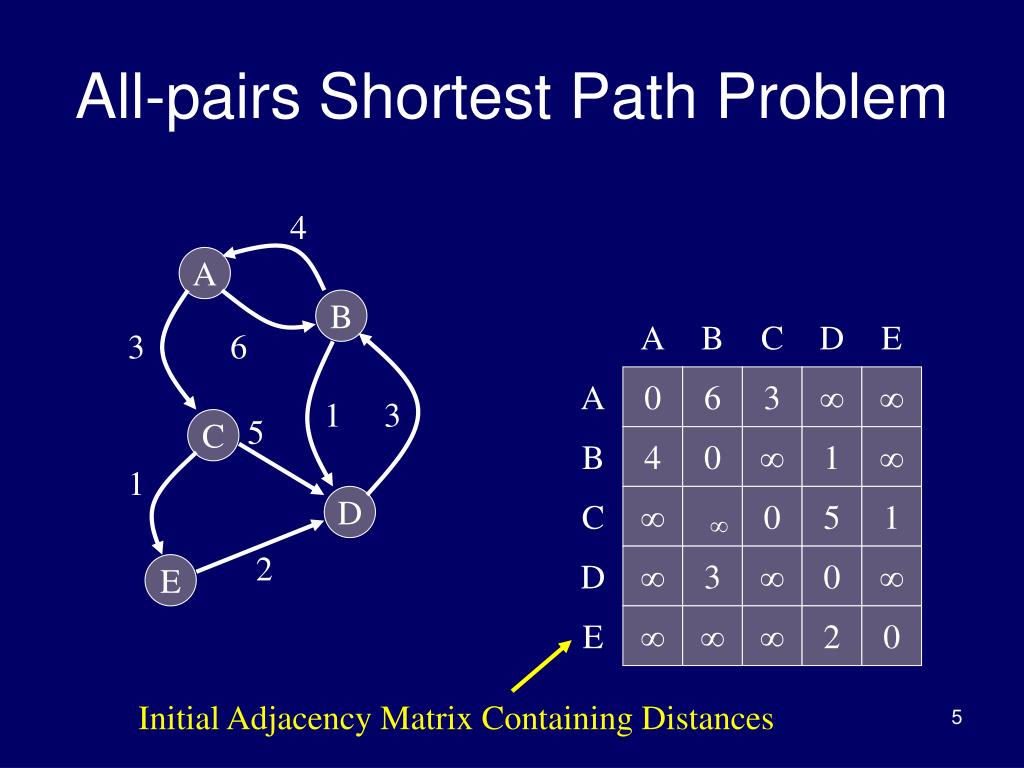 All-pairs Shortest Path Problem

4
A
B
3
6
1
3
C
5
1
D
E
2

| | A | B | C | D | E |
|---|---|---|---|---|---|
| A | 0 | 6 | 3 | $\infty$ | $\infty$ |
| B | 4 | 0 | $\infty$ | 1 | $\infty$ |
| C | $\infty$ | $\infty$ | 0 | 5 | 1 |
| D | $\infty$ | 3 | $\infty$ | 0 | $\infty$ |
| E | $\infty$ | $\infty$ | $\infty$ | 2 | 0 |

Initial Adjacency Matrix Containing Distances

5